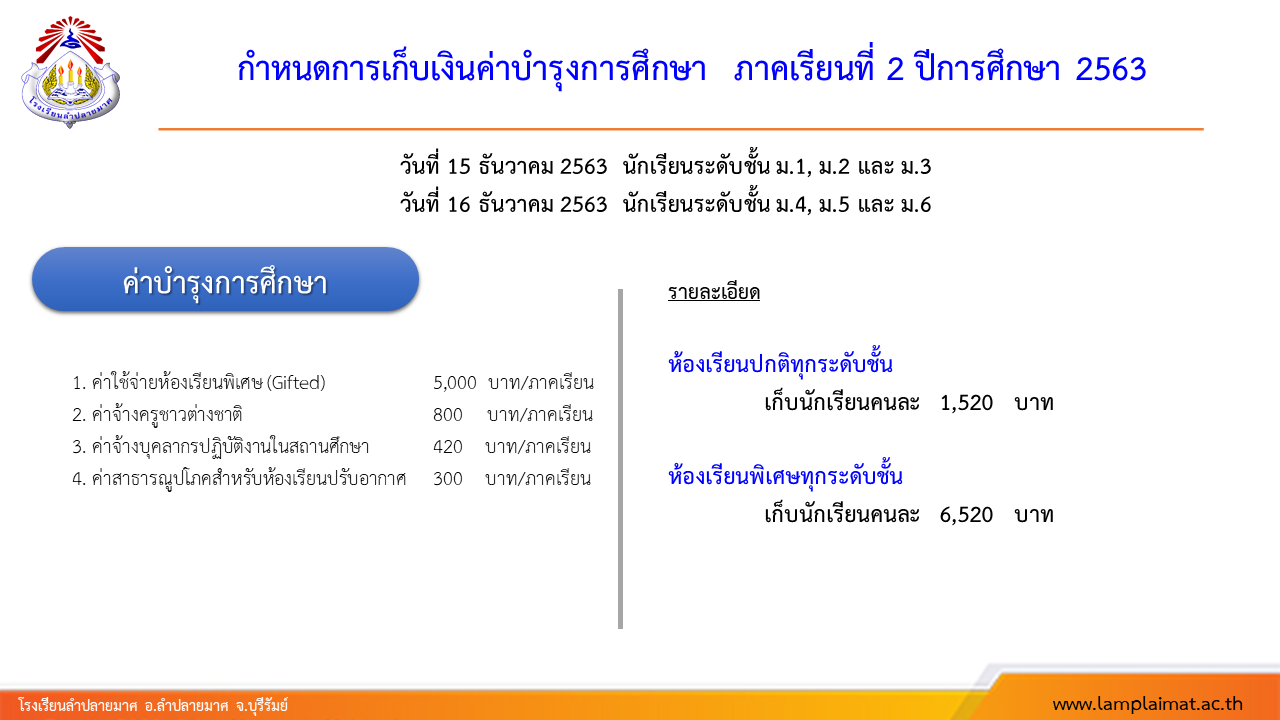 โรงเรียนลำปลายมาศ

กำหนดการเก็บเงินค่าบำรุงการศึกษา ภาคเรียนที่ 2 ปีการศึกษา 2563

วันที่ 15 ธันวาคม 2563 นักเรียนระดับชั้น ม.1, ม.2 และ ม.3
วันที่ 16 ธันวาคม 2563 นักเรียนระดับชั้น ม.4, ม.5 และ ม.6

ค่าบำรุงการศึกษา

1. ค่าใช้จ่ายห้องเรียนพิเศษ (Gifted) 5,000 บาท/ภาคเรียน
2. ค่าจ้างครูชาวต่างชาติ 800 บาท/ภาคเรียน
3. ค่าจ้างบุคลากรปฏิบัติงานในสถานศึกษา 420 บาท/ภาคเรียน
4. ค่าสาธารณูปโภคสำหรับห้องเรียนปรับอากาศ 300 บาท/ภาคเรียน

รายละเอียด

ห้องเรียนปกติทุกระดับชั้น
เก็บนักเรียนคนละ 1,520 บาท

ห้องเรียนพิเศษทุกระดับชั้น
เก็บนักเรียนคนละ 6,520 บาท

โรงเรียนลำปลายมาศ อ.ลำปลายมาศ จ.บุรีรัมย์

www.lamplaimat.ac.th